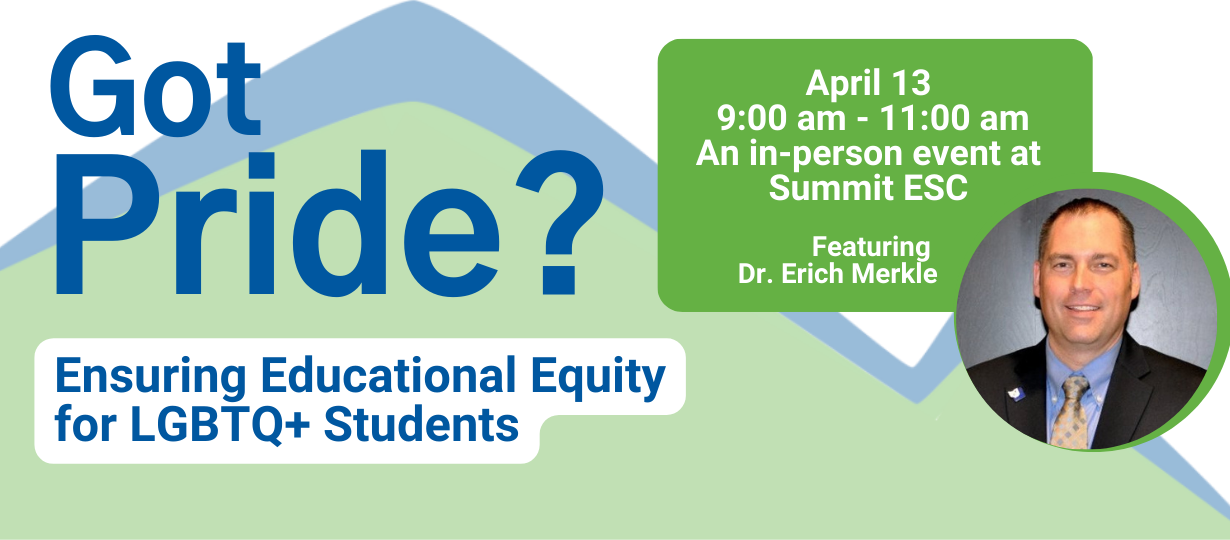 Got Pride?

Ensuring Educational Equity for LGBTQ+ Students

April 13
9:00 am - 11:00 am
An in-person event at Summit ESC

Featuring
Dr. Erich Merkle